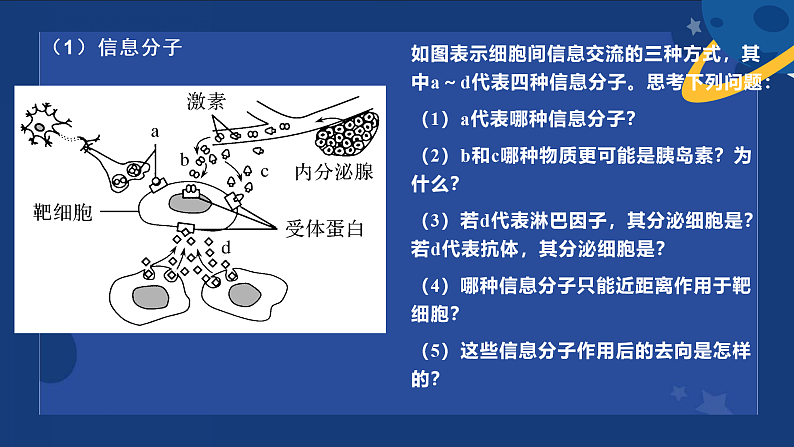 （1）信息分子

激素

a

b

c

内分泌腺

靶细胞

受体蛋白

d

如图表示细胞间信息交流的三种方式，其中a～d代表四种信息分子。思考下列问题：

（1）a代表哪种信息分子？

（2）b和c哪种物质更可能是胰岛素？为什么？

（3）若d代表淋巴因子，其分泌细胞是？若d代表抗体，其分泌细胞是？

（4）哪种信息分子只能近距离作用于靶细胞？

（5）这些信息分子作用后的去向是怎样的？